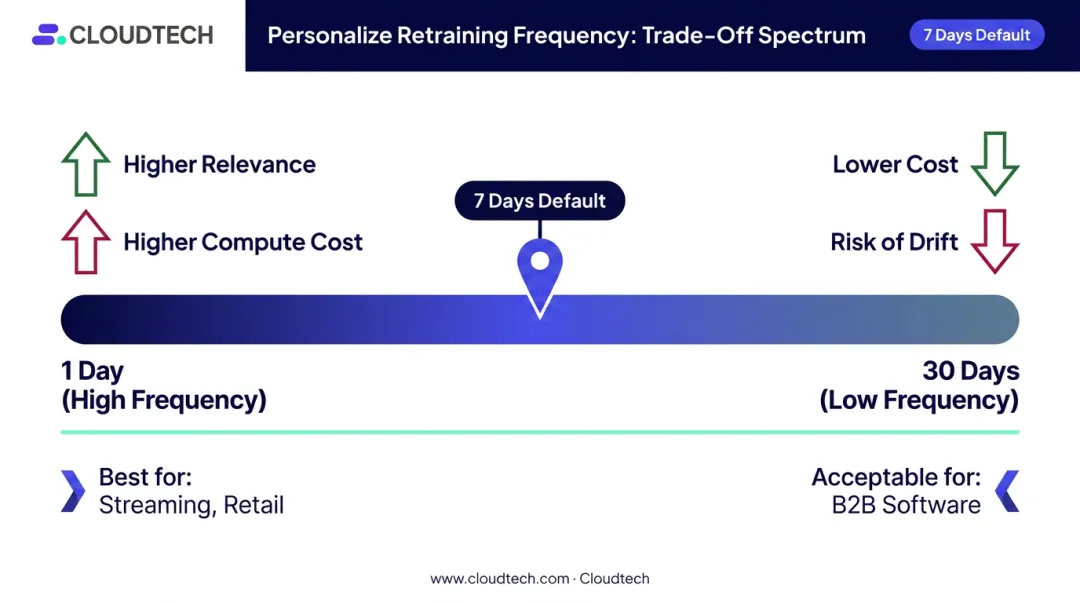 CLOUDTECH

Personalize Retraining Frequency: Trade-Off Spectrum

7 Days Default

Higher Relevance

Higher Compute Cost

7 Days Default

Lower Cost

Risk of Drift

1 Day
(High Frequency)

30 Days
(Low Frequency)

Best for:
Streaming, Retail

Acceptable for:
B2B Software

www.cloudtech.com · Cloudtech